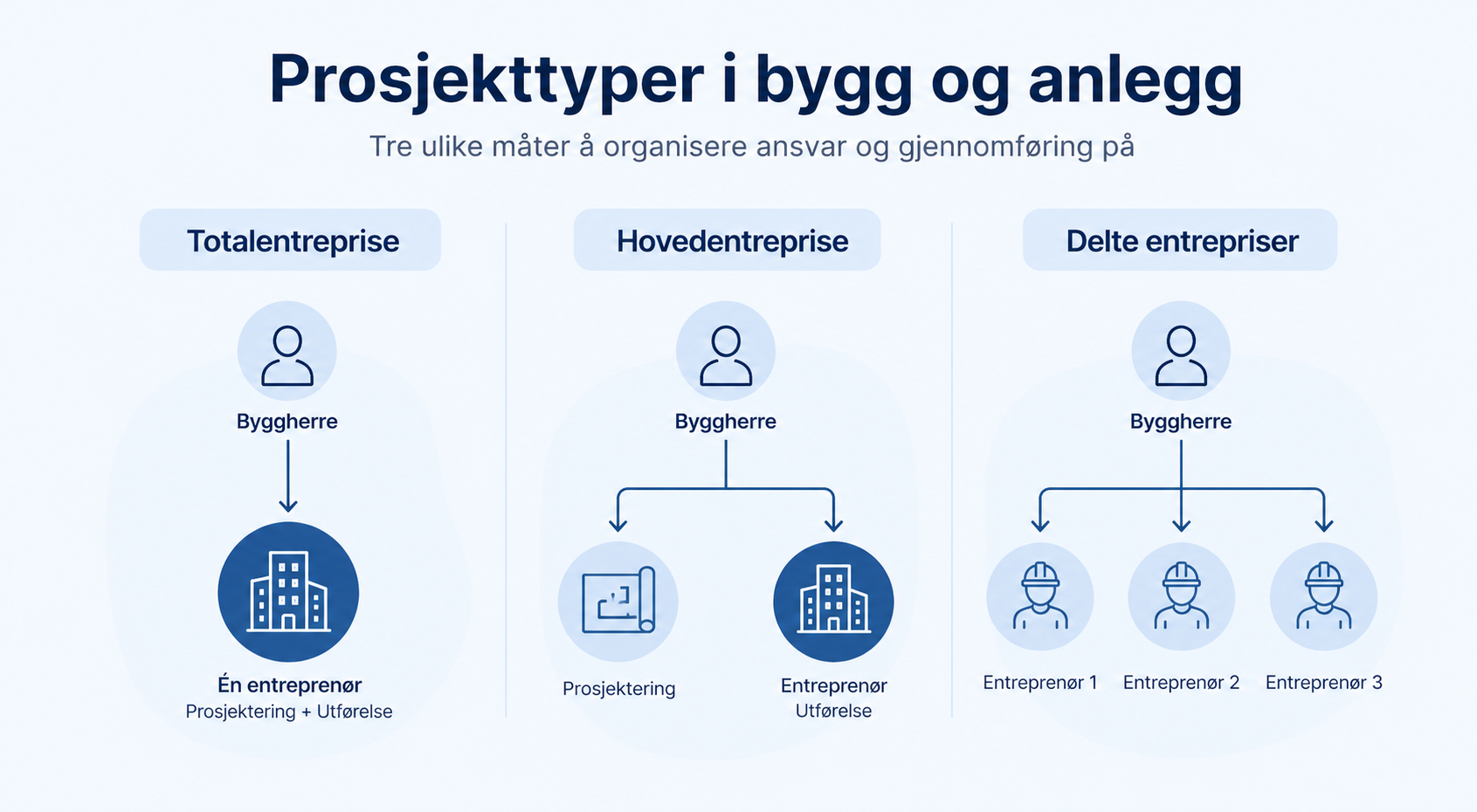 Prosjekttyper i bygg og anlegg

Tre ulike måter å organisere ansvar og gjennomføring på

Totalentreprise

Byggherre

Én entreprenør
Prosjektering + Utførelse

Hovedentreprise

Byggherre

Prosjektering

Entreprenør
Utførelse

Delte entrepriser

Byggherre

Entreprenør 1

Entreprenør 2

Entreprenør 3